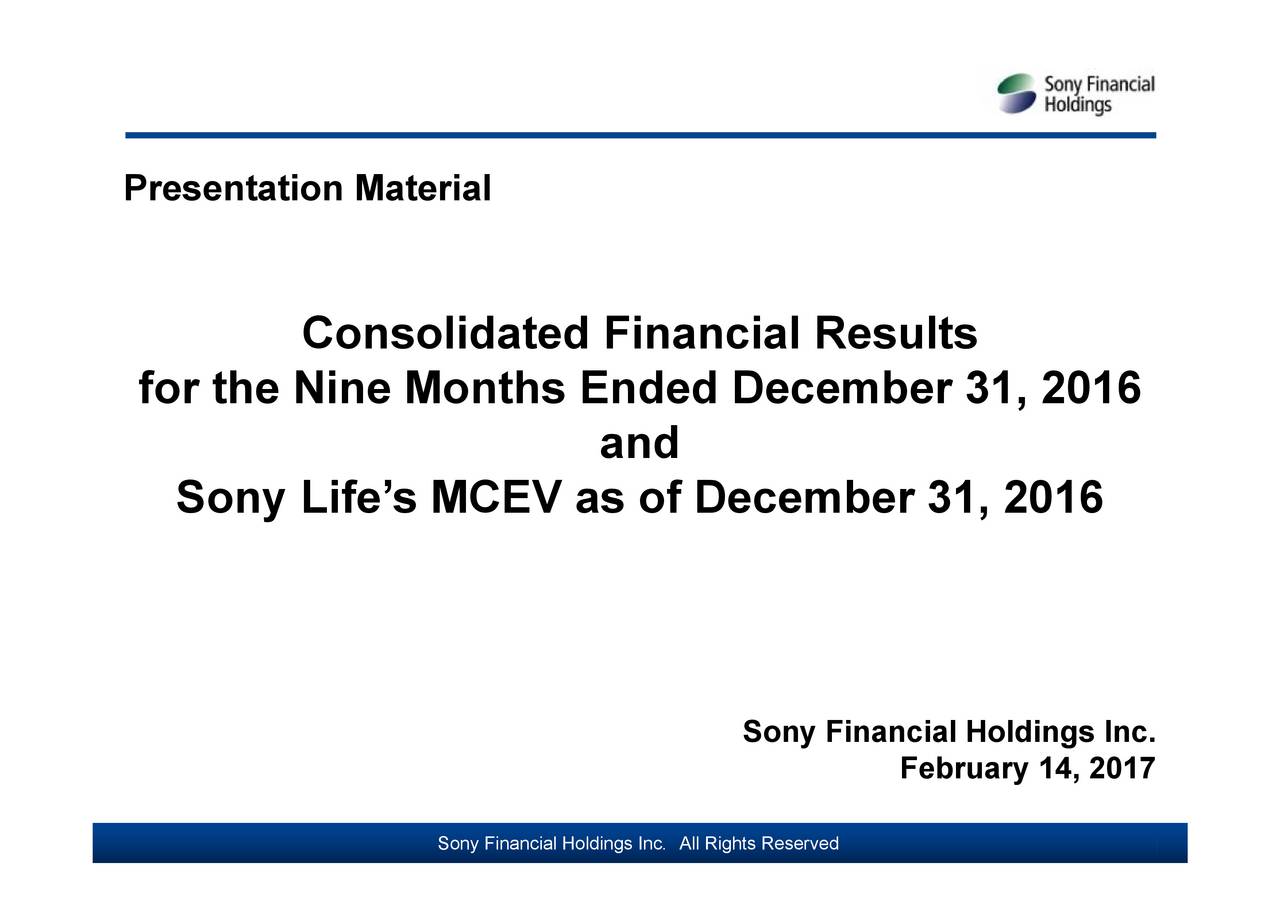 Sony Financial Holdings

Presentation Material

Consolidated Financial Results
for the Nine Months Ended December 31, 2016
and
Sony Life's MCEV as of December 31, 2016

Sony Financial Holdings Inc.
February 14, 2017

Sony Financial Holdings Inc. All Rights Reserved